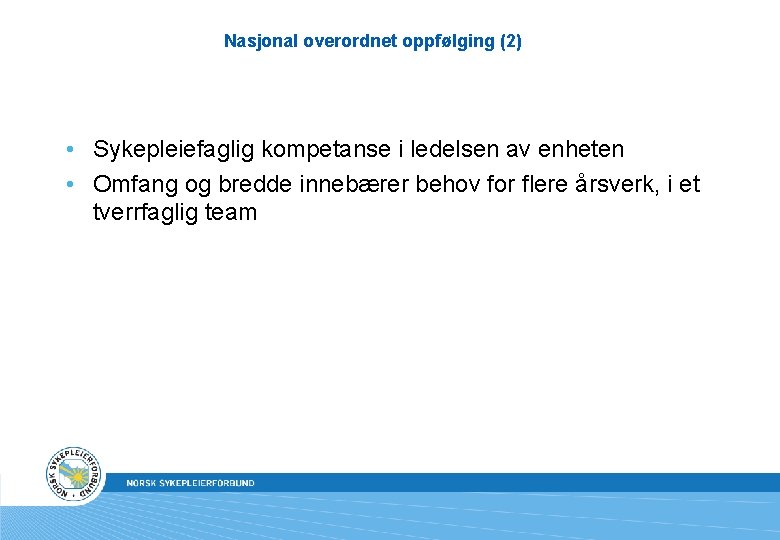 Nasjonal overordnet oppfølging (2)

• Sykepleiefaglig kompetanse i ledelsen av enheten
• Omfang og bredde innebærer behov for flere årsverk, i et tverrfaglig team

NORSK SYKEPLEIERFORBUND

NORSK SYKEPLEIERFORBUND